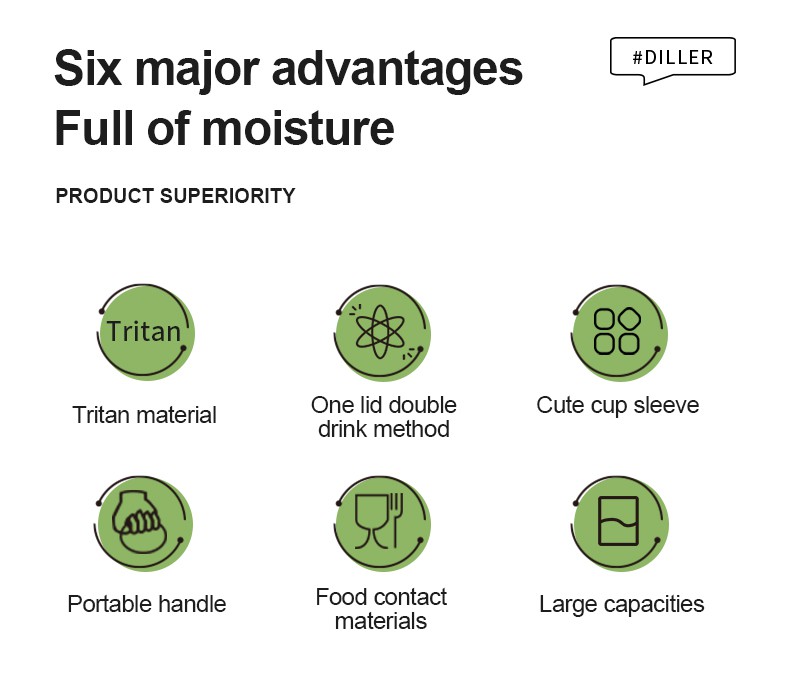 Six major advantages
Full of moisture

#DILLER

PRODUCT SUPERIORITY

Tritan

Tritan material

One lid double drink method

Cute cup sleeve

Portable handle

Food contact materials

Large capacities